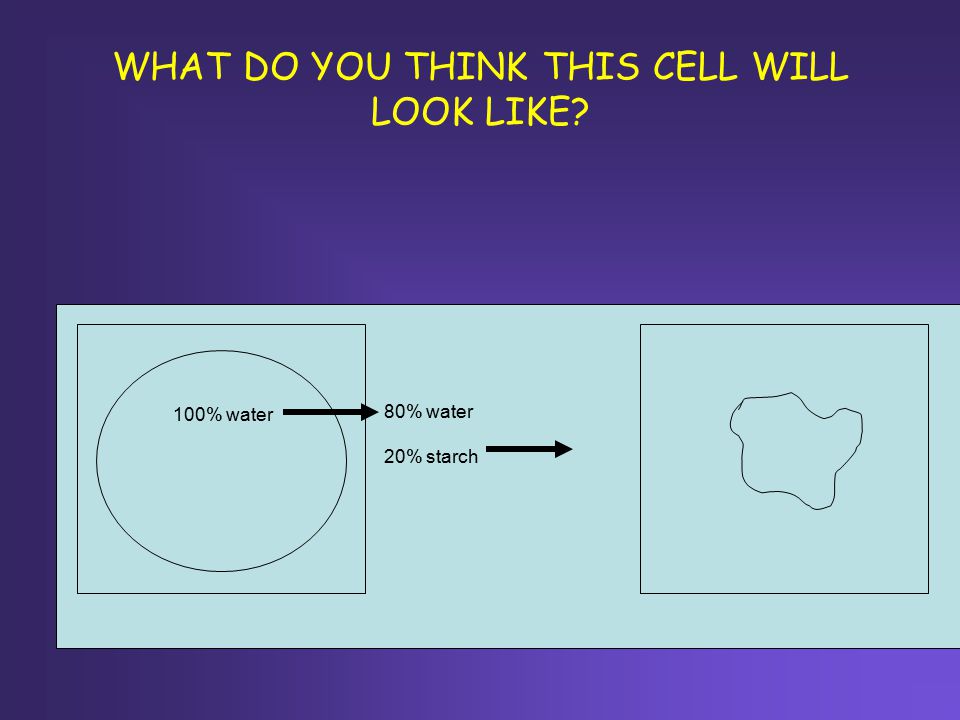 WHAT DO YOU THINK THIS CELL WILL LOOK LIKE?

100% water

80% water

20% starch